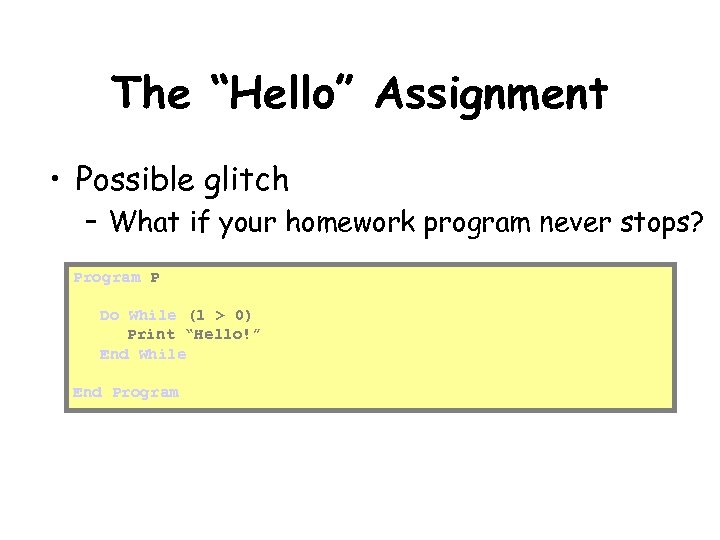 The “Hello” Assignment

• Possible glitch
– What if your homework program never stops?

Program P

Do While (1 > 0)
Print “Hello!”
End While

End Program